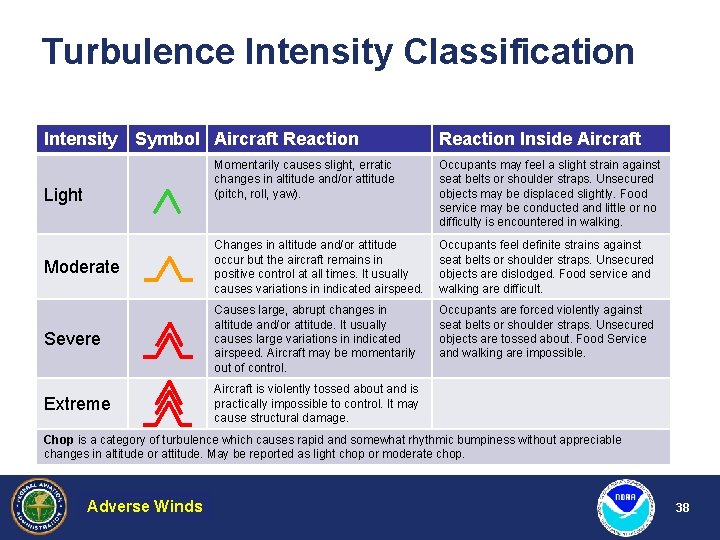 Turbulence Intensity Classification

| Intensity | Symbol | Aircraft Reaction | Reaction Inside Aircraft |
|---|---|---|---|
| Light | | Momentarily causes slight, erratic changes in altitude and/or attitude (pitch, roll, yaw). | Occupants may feel a slight strain against seat belts or shoulder straps. Unsecured objects may be displaced slightly. Food service may be conducted and little or no difficulty is encountered in walking. |
| Moderate | | Changes in altitude and/or attitude occur but the aircraft remains in positive control at all times. It usually causes variations in indicated airspeed. | Occupants feel definite strains against seat belts or shoulder straps. Unsecured objects are dislodged. Food service and walking are difficult. |
| Severe | | Causes large, abrupt changes in altitude and/or attitude. It usually causes large variations in indicated airspeed. Aircraft may be momentarily out of control. | Occupants are forced violently against seat belts or shoulder straps. Unsecured objects are tossed about. Food Service and walking are impossible. |
| Extreme | | Aircraft is violently tossed about and is practically impossible to control. It may cause structural damage. | |

Chop is a category of turbulence which causes rapid and somewhat rhythmic bumpiness without appreciable changes in altitude or attitude. May be reported as light chop or moderate chop.

FEDERAL AVIATION ADMINISTRATION

Adverse Winds

NOAA

38